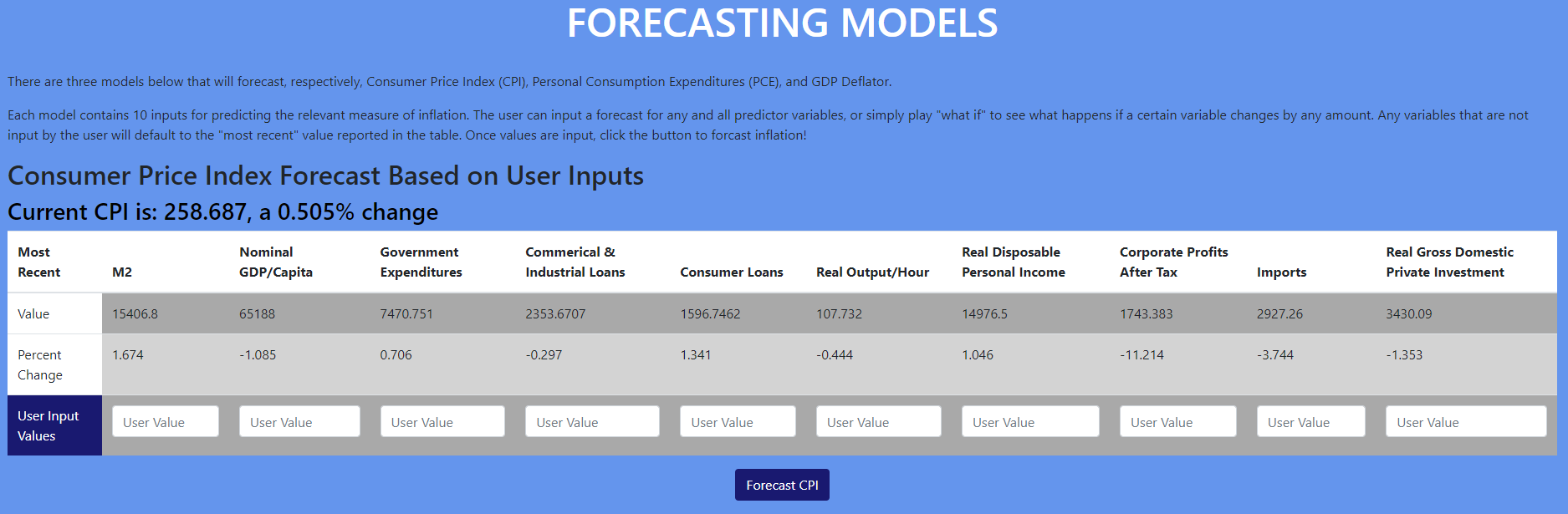 FORECASTING MODELS

There are three models below that will forecast, respectively, Consumer Price Index (CPI), Personal Consumption Expenditures (PCE), and GDP Deflator.

Each model contains 10 inputs for predicting the relevant measure of inflation. The user can input a forecast for any and all predictor variables, or simply play "what if" to see what happens if a certain variable changes by any amount. Any variables that are not input by the user will default to the "most recent" value reported in the table. Once values are input, click the button to forcast inflation!

Consumer Price Index Forecast Based on User Inputs

Current CPI is: 258.687, a 0.505% change

| Most Recent | M2 | Nominal GDP/Capita | Government Expenditures | Commerical & Industrial Loans | Consumer Loans | Real Output/Hour | Real Disposable Personal Income | Corporate Profits After Tax | Imports | Real Gross Domestic Private Investment |
|---|---|---|---|---|---|---|---|---|---|---|
| Value | 15406.8 | 65188 | 7470.751 | 2353.6707 | 1596.7462 | 107.732 | 14976.5 | 1743.383 | 2927.26 | 3430.09 |
| Percent Change | 1.674 | -1.085 | 0.706 | -0.297 | 1.341 | -0.444 | 1.046 | -11.214 | -3.744 | -1.353 |
| User Input Values | User Value | User Value | User Value | User Value | User Value | User Value | User Value | User Value | User Value | User Value |

Forecast CPI